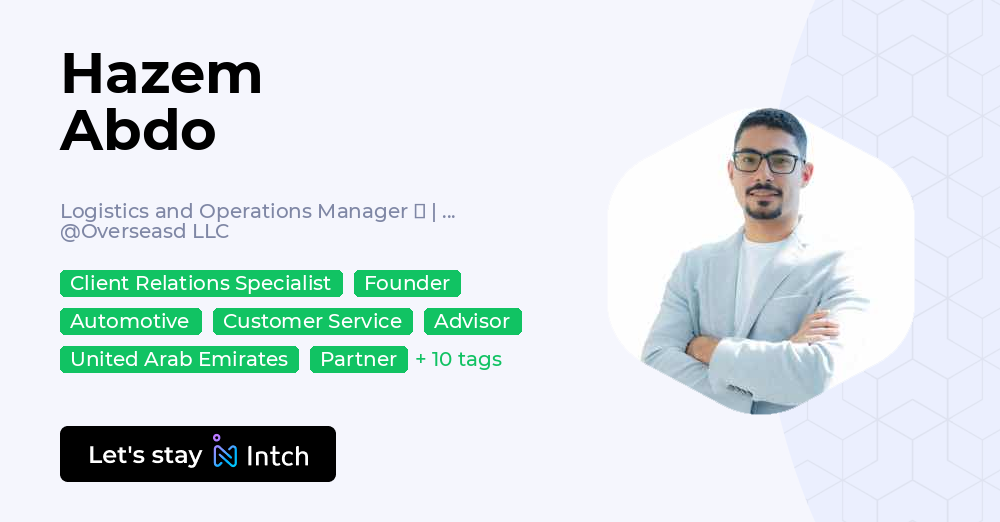 Hazem
Abdo

Logistics and Operations Manager ▯ | ...
@Overseasd LLC

Client Relations Specialist
Founder
Automotive
Customer Service
Advisor
United Arab Emirates
Partner
+ 10 tags

Let's stay Intch